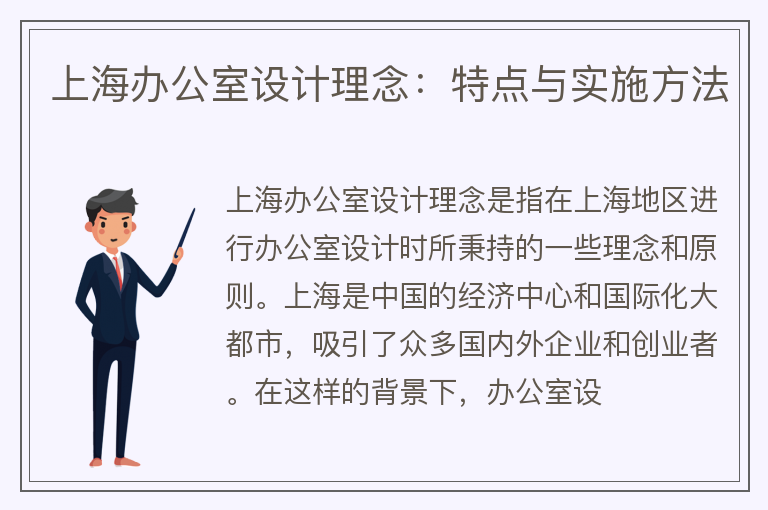 上海办公室设计理念：特点与实施方法

上海办公室设计理念是指在上海地区进行办公室设计时所秉持的一些理念和原则。上海是中国的经济中心和国际化大都市，吸引了众多国内外企业和创业者。在这样的背景下，办公室设